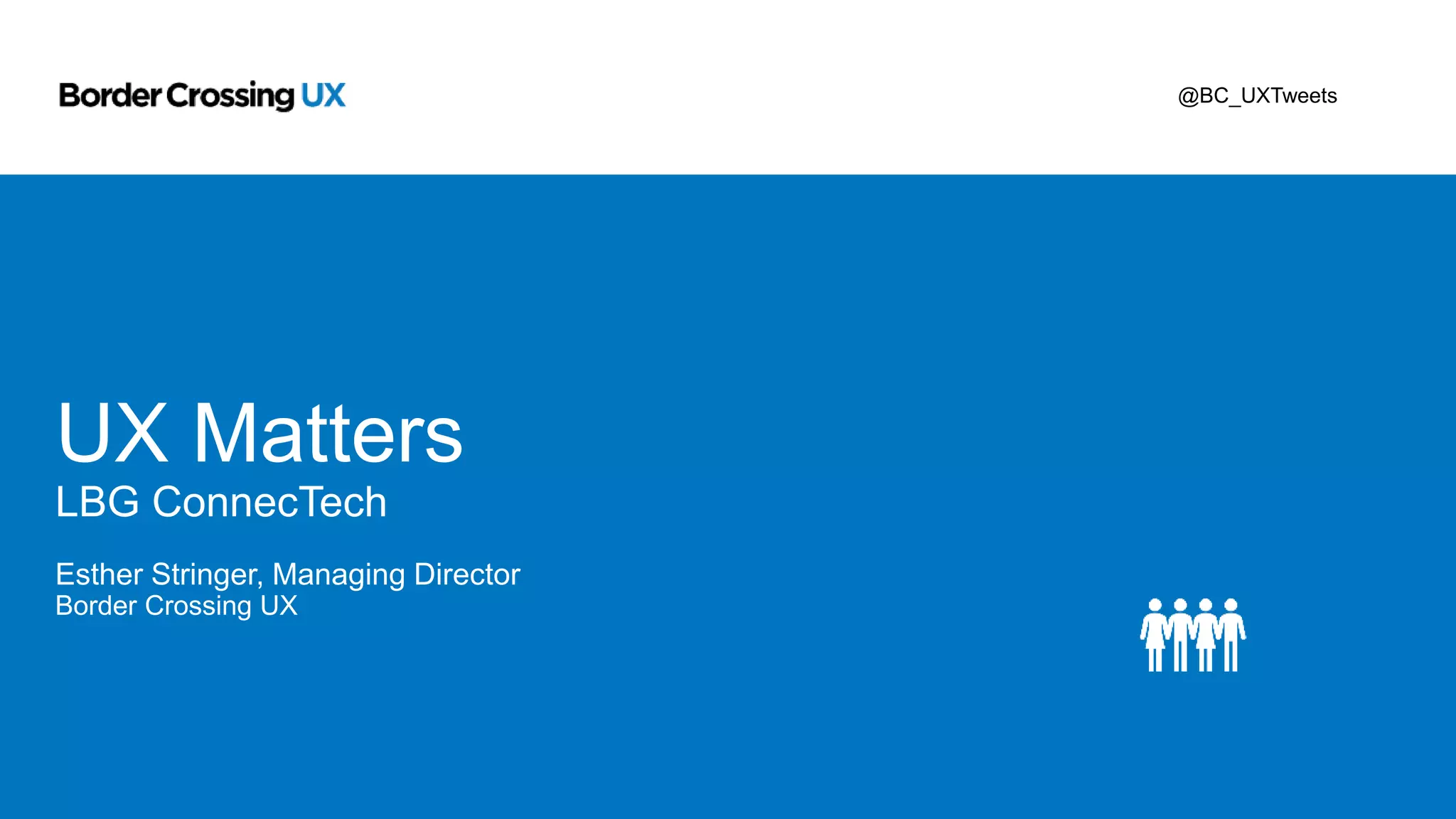 Border Crossing UX

@BC_UXTweets

UX Matters
LBG ConnecTech

Esther Stringer, Managing Director
Border Crossing UX